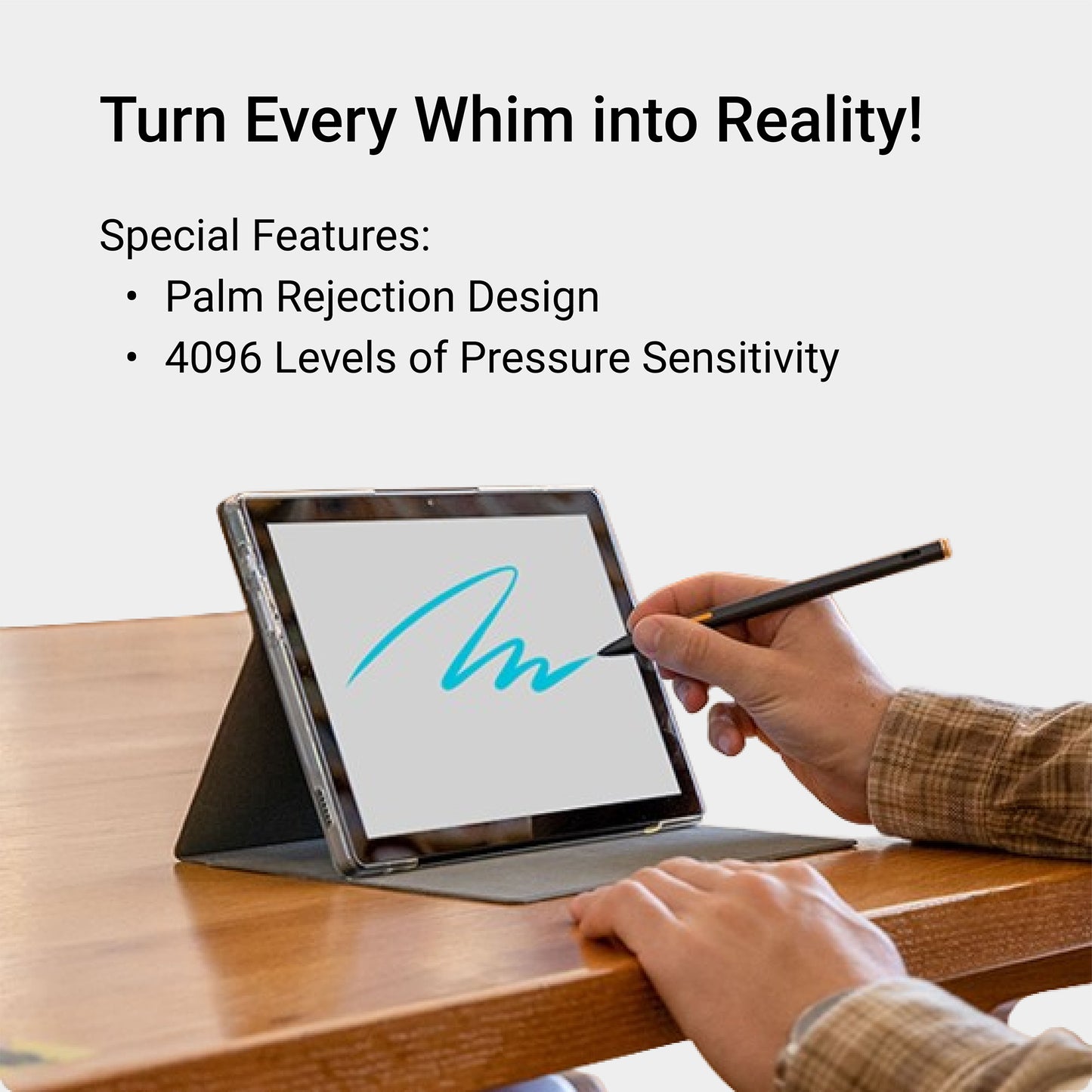 Turn Every Whim into Reality!

Special Features:
• Palm Rejection Design
• 4096 Levels of Pressure Sensitivity